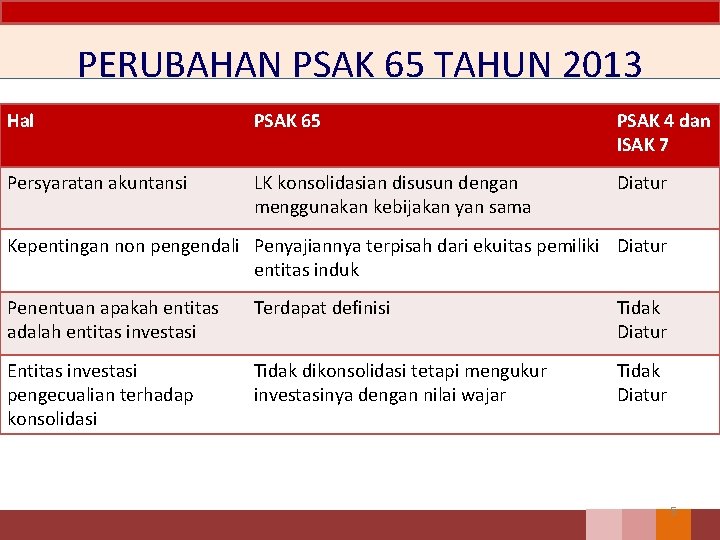 PERUBAHAN PSAK 65 TAHUN 2013

| Hal | PSAK 65 | PSAK 4 dan ISAK 7 |
|---|---|---|
| Persyaratan akuntansi | LK konsolidasian disusun dengan menggunakan kebijakan yan sama | Diatur |
| Kepentingan non pengendali | Penyajiannya terpisah dari ekuitas pemiliki entitas induk | Diatur |
| Penentuan apakah entitas adalah entitas investasi | Terdapat definisi | Tidak Diatur |
| Entitas investasi pengecualian terhadap konsolidasi | Tidak dikonsolidasi tetapi mengukur investasinya dengan nilai wajar | Tidak Diatur |

5